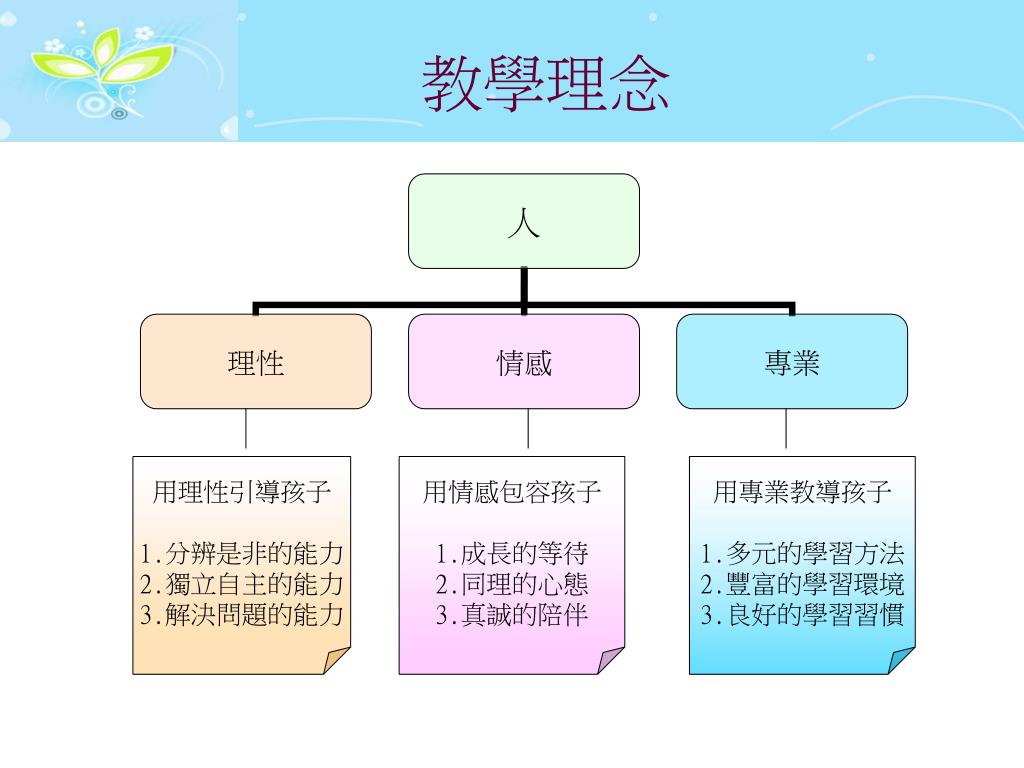 教學理念

人

理性

情感

專業

用理性引導孩子

1.分辨是非的能力
2.獨立自主的能力
3.解決問題的能力

用情感包容孩子

1.成長的等待
2.同理的心態
3.真誠的陪伴

用專業教導孩子

1.多元的學習方法
2.豐富的學習環境
3.良好的學習習慣